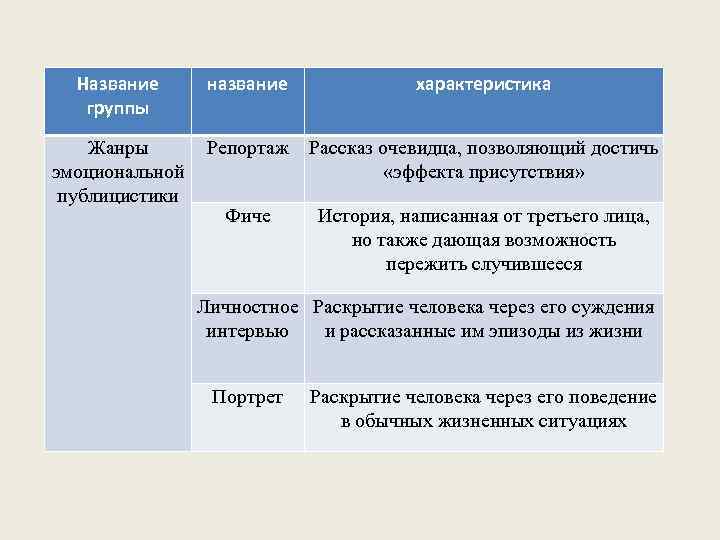 | Название группы | название | характеристика |
|---|---|---|
| Жанры эмоциональной публицистики | Репортаж | Рассказ очевидца, позволяющий достичь «эффекта присутствия» |
| | Фиче | История, написанная от третьего лица, но также дающая возможность пережить случившееся |
| | Личностное интервью | Раскрытие человека через его суждения и рассказанные им эпизоды из жизни |
| | Портрет | Раскрытие человека через его поведение в обычных жизненных ситуациях |